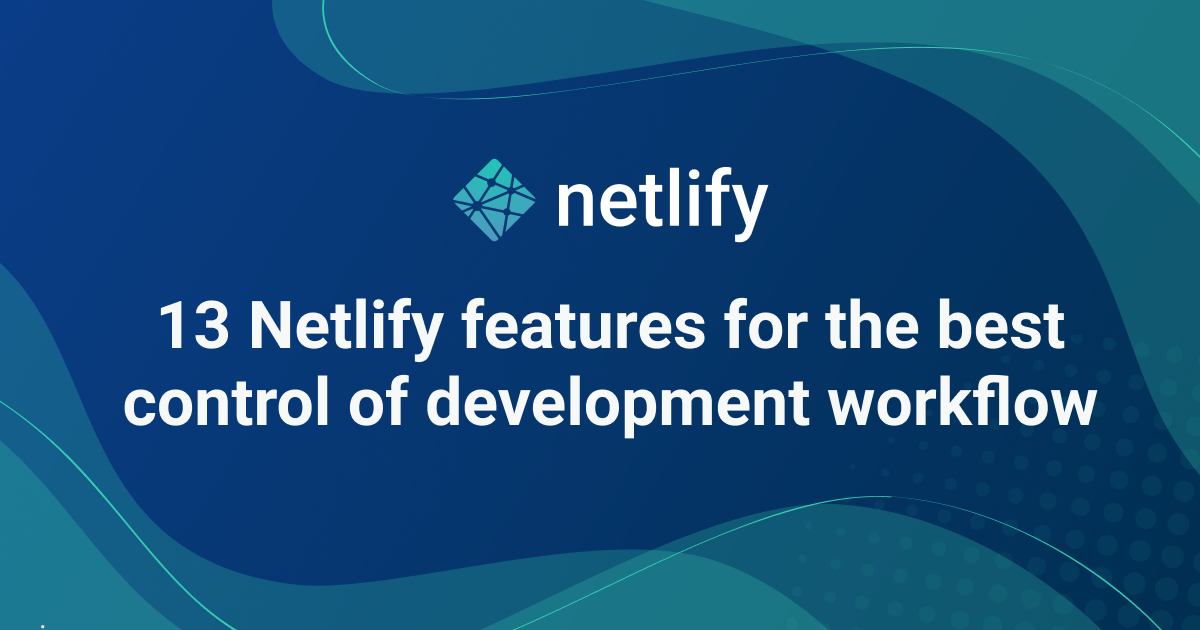 netlify

13 Netlify features for the best control of development workflow